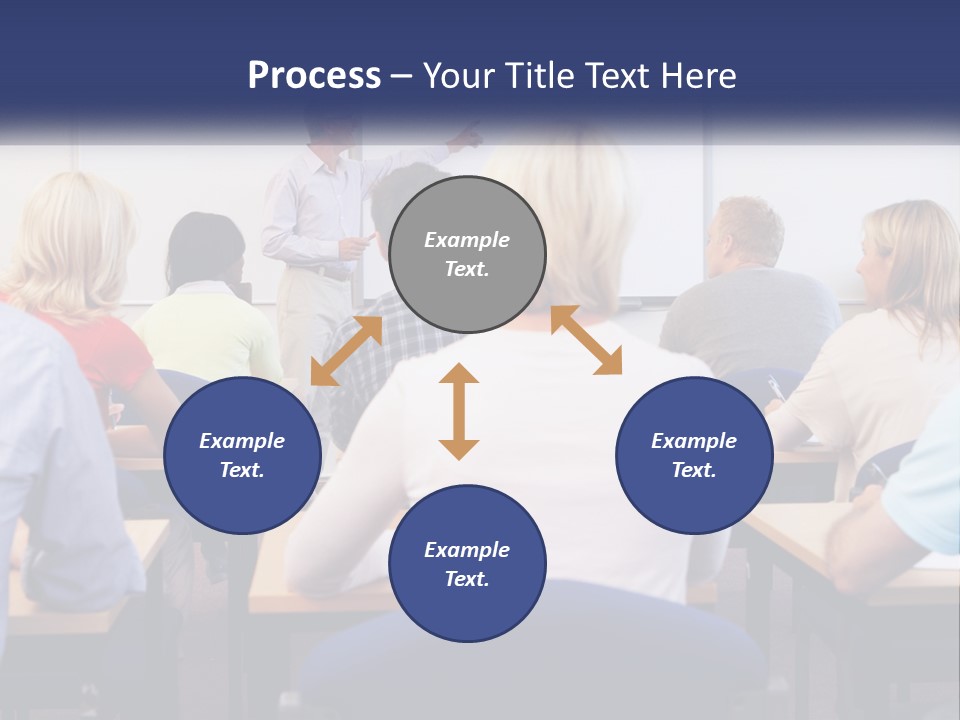 Process – Your Title Text Here

Example Text.

Example Text.

Example Text.

Example Text.